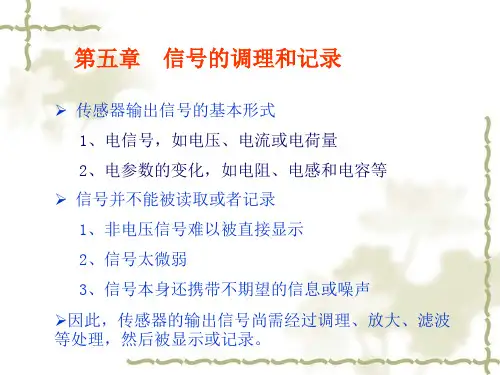 第五章　信号的调理和记录

➢ 传感器输出信号的基本形式

1、电信号，如电压、电流或电荷量

2、电参数的变化，如电阻、电感和电容等

➢ 信号并不能被读取或者记录

1、非电压信号难以被直接显示

2、信号太微弱

3、信号本身还携带不期望的信息或噪声

➢因此，传感器的输出信号尚需经过调理、放大、滤波等处理，然后被显示或记录。